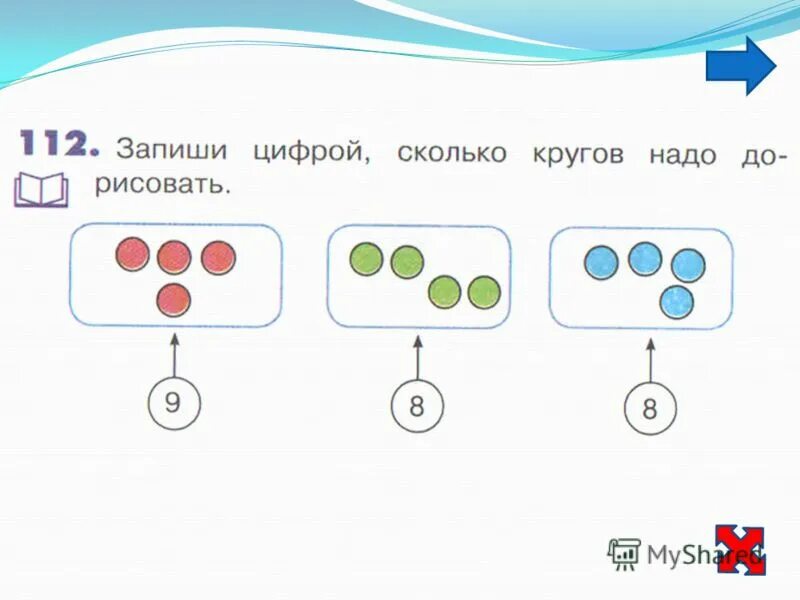 112. Запиши цифрой, сколько кругов надо дорисовать.

9

8

8

MyShared